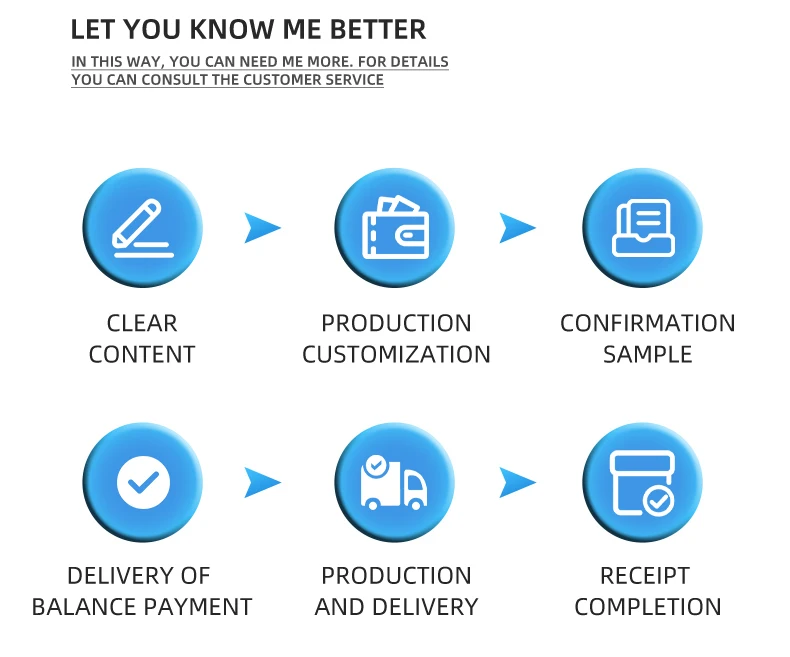 LET YOU KNOW ME BETTER

IN THIS WAY, YOU CAN NEED ME MORE. FOR DETAILS YOU CAN CONSULT THE CUSTOMER SERVICE

CLEAR CONTENT

PRODUCTION CUSTOMIZATION

CONFIRMATION SAMPLE

DELIVERY OF BALANCE PAYMENT

PRODUCTION AND DELIVERY

RECEIPT COMPLETION